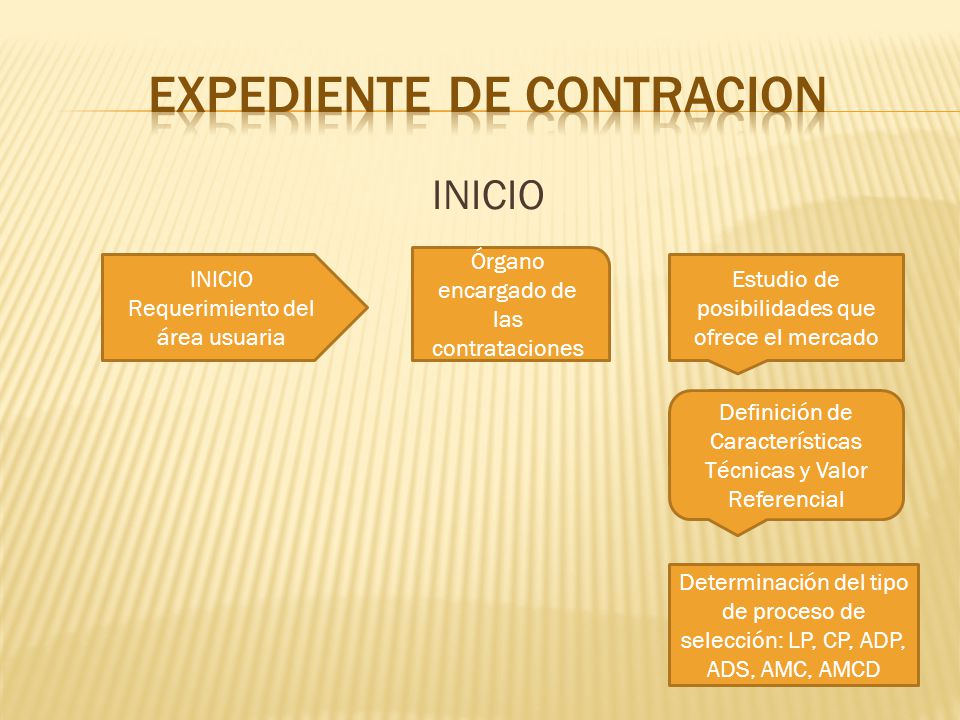 EXPEDIENTE DE CONTRACION

INICIO

INICIO Requerimiento del área usuaria

Órgano encargado de las contrataciones

Estudio de posibilidades que ofrece el mercado

Definición de Características Técnicas y Valor Referencial

Determinación del tipo de proceso de selección: LP, CP, ADP, ADS, AMC, AMCD